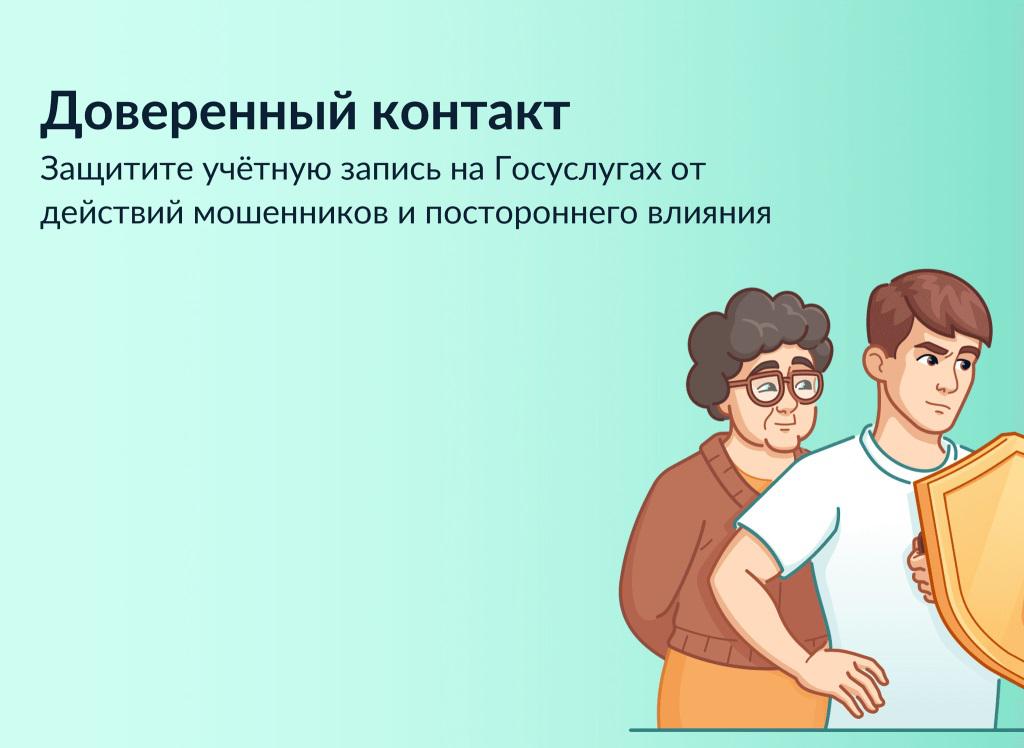 Доверенный контакт

Защитите учётную запись на Госуслугах от действий мошенников и постороннего влияния